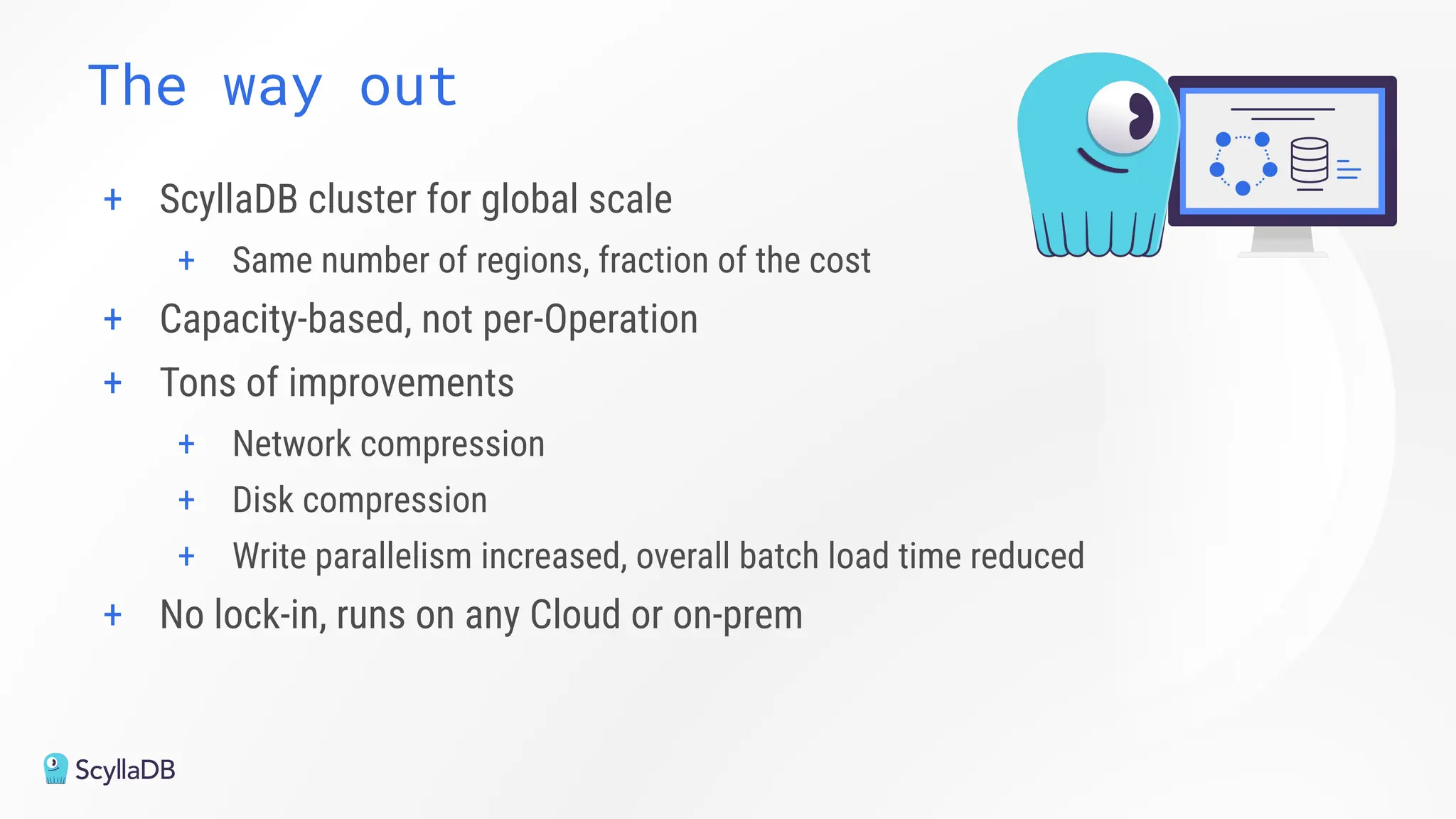 The way out

+ ScyllaDB cluster for global scale
  + Same number of regions, fraction of the cost
+ Capacity-based, not per-Operation
+ Tons of improvements
  + Network compression
  + Disk compression
  + Write parallelism increased, overall batch load time reduced
+ No lock-in, runs on any Cloud or on-prem

ScyllaDB